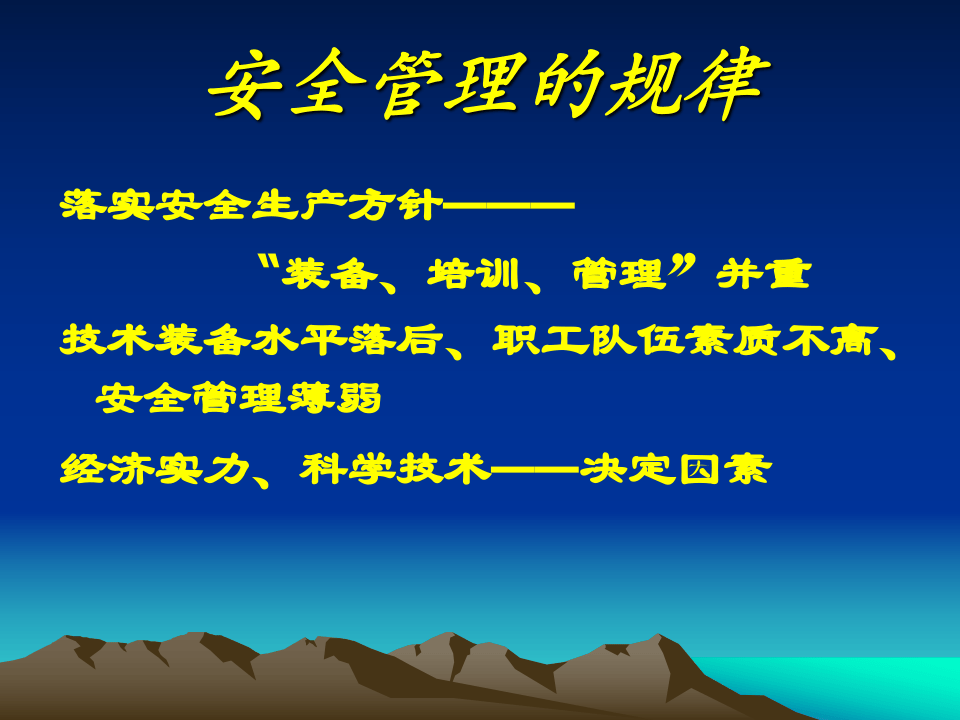 安全管理的规律

落实安全生产方针———

“装备、培训、管理”并重

技术装备水平落后、职工队伍素质不高、安全管理薄弱

经济实力、科学技术——决定因素